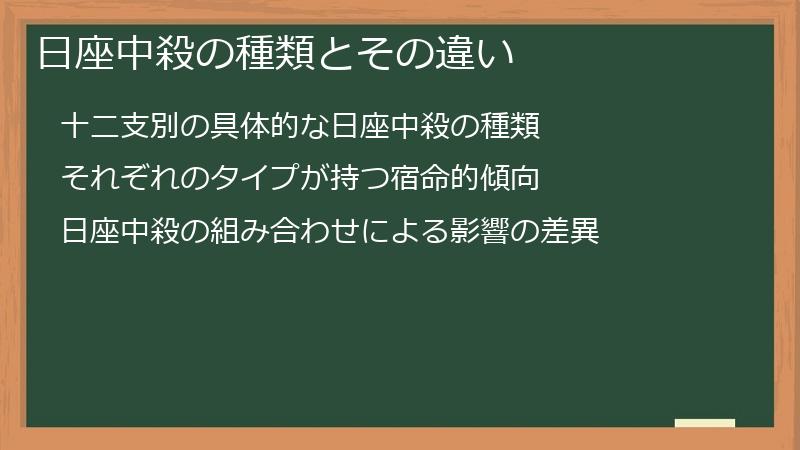 日座中殺の種類とその違い

十二支別の具体的な日座中殺の種類

それぞれのタイプが持つ宿命的傾向

日座中殺の組み合わせによる影響の差異